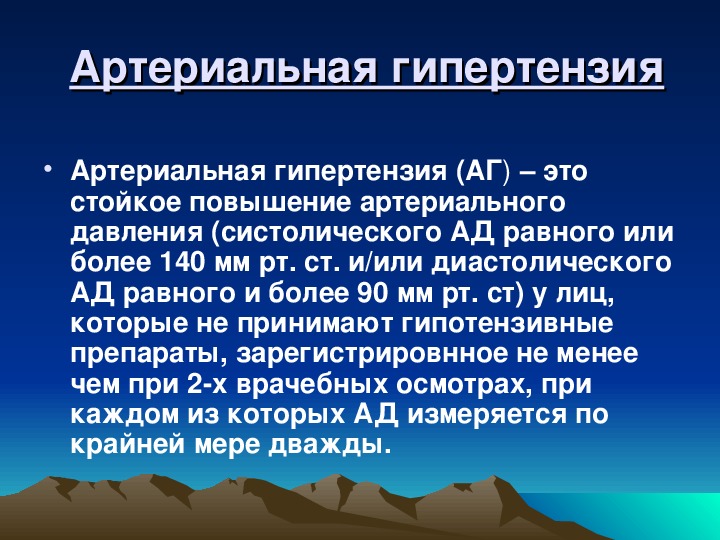 Артериальная гипертензия

• Артериальная гипертензия (АГ) – это стойкое повышение артериального давления (систолического АД равного или более 140 мм рт. ст. и/или диастолического АД равного и более 90 мм рт. ст) у лиц, которые не принимают гипотензивные препараты, зарегистрировнное не менее чем при 2-х врачебных осмотрах, при каждом из которых АД измеряется по крайней мере дважды.